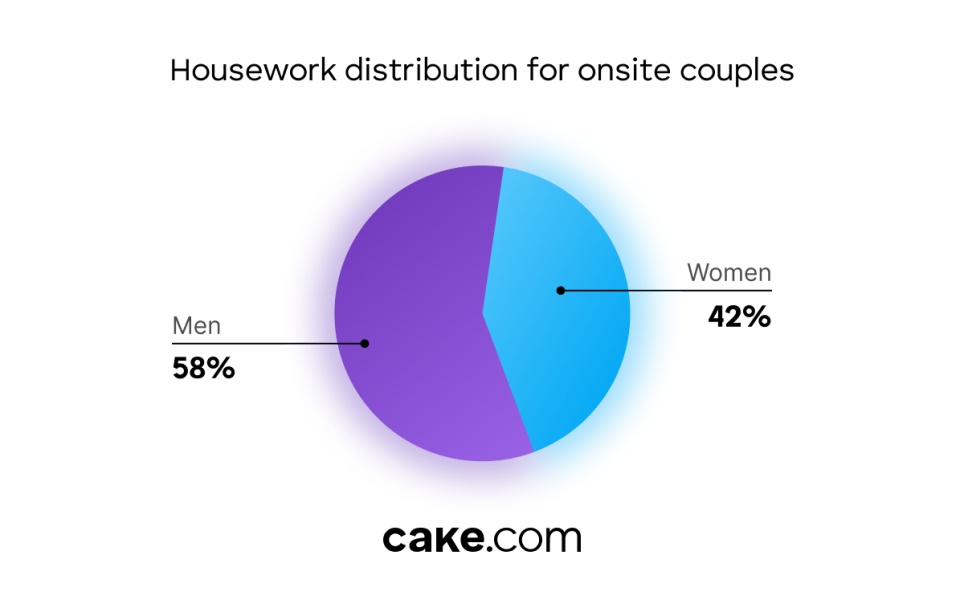 Housework distribution for onsite couples

Men
58%

Women
42%

cake.com